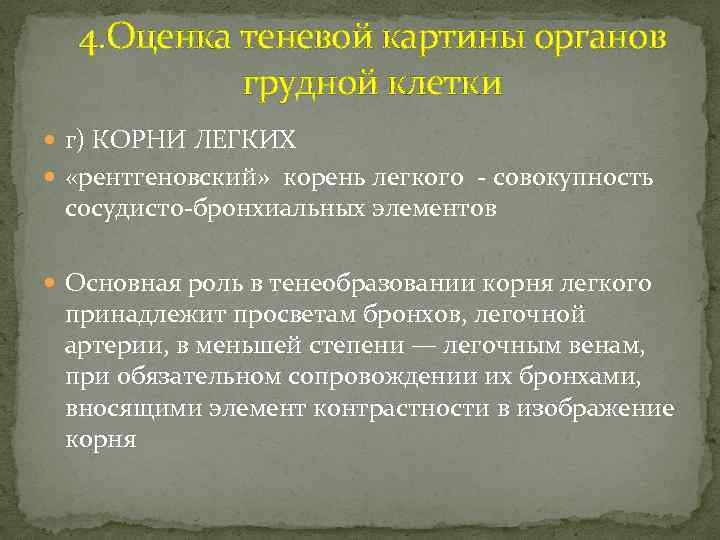 4.Оценка теневой картины органов грудной клетки

г) КОРНИ ЛЕГКИХ

«рентгеновский» корень легкого - совокупность сосудисто-бронхиальных элементов

Основная роль в тенеобразовании корня легкого принадлежит просветам бронхов, легочной артерии, в меньшей степени — легочным венам, при обязательном сопровождении их бронхами, вносящими элемент контрастности в изображение корня